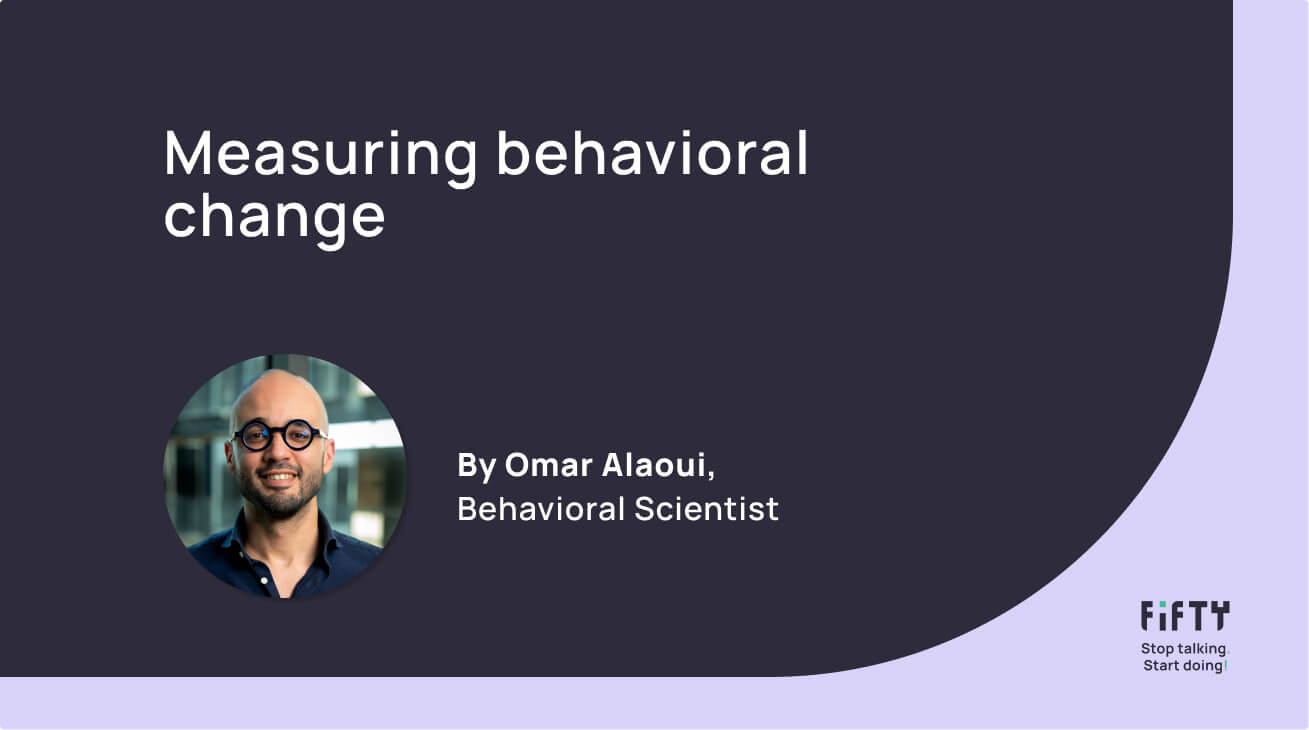 Measuring behavioral change

By Omar Alaoui,
Behavioral Scientist

FiFTY
Stop talking.
Start doing!